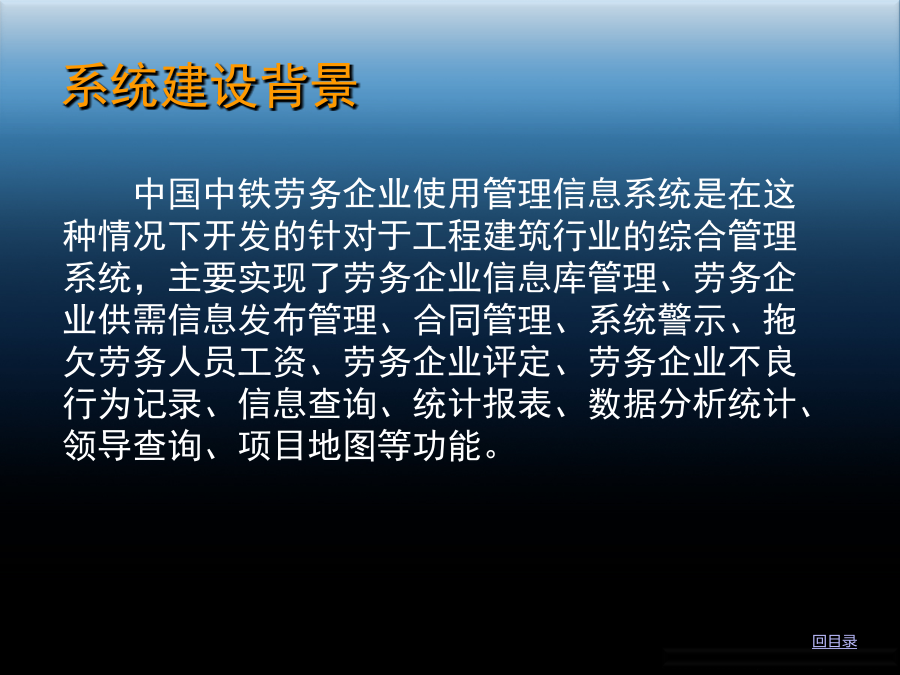 系统建设背景

中国中铁劳务企业使用管理信息系统是在这种情况下开发的针对于工程建筑行业的综合管理系统，主要实现了劳务企业信息库管理、劳务企业供需信息发布管理、合同管理、系统警示、拖欠劳务人员工资、劳务企业评定、劳务企业不良行为记录、信息查询、统计报表、数据分析统计、领导查询、项目地图等功能。

回目录